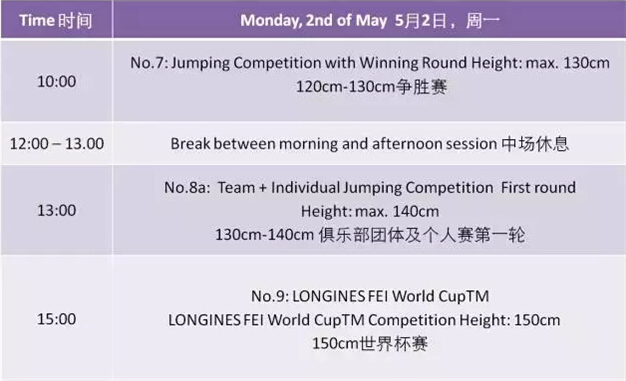 | Time 时间 | Monday, 2nd of May 5月2日，周一 |
|---|---|
| 10:00 | No.7: Jumping Competition with Winning Round Height: max. 130cm 120cm-130cm争胜赛 |
| 12:00 – 13.00 | Break between morning and afternoon session 中场休息 |
| 13:00 | No.8a: Team + Individual Jumping Competition First round Height: max. 140cm 130cm-140cm 俱乐部团体及个人赛第一轮 |
| 15:00 | No.9: LONGINES FEI World CupTM LONGINES FEI World CupTM Competition Height: 150cm 150cm世界杯赛 |